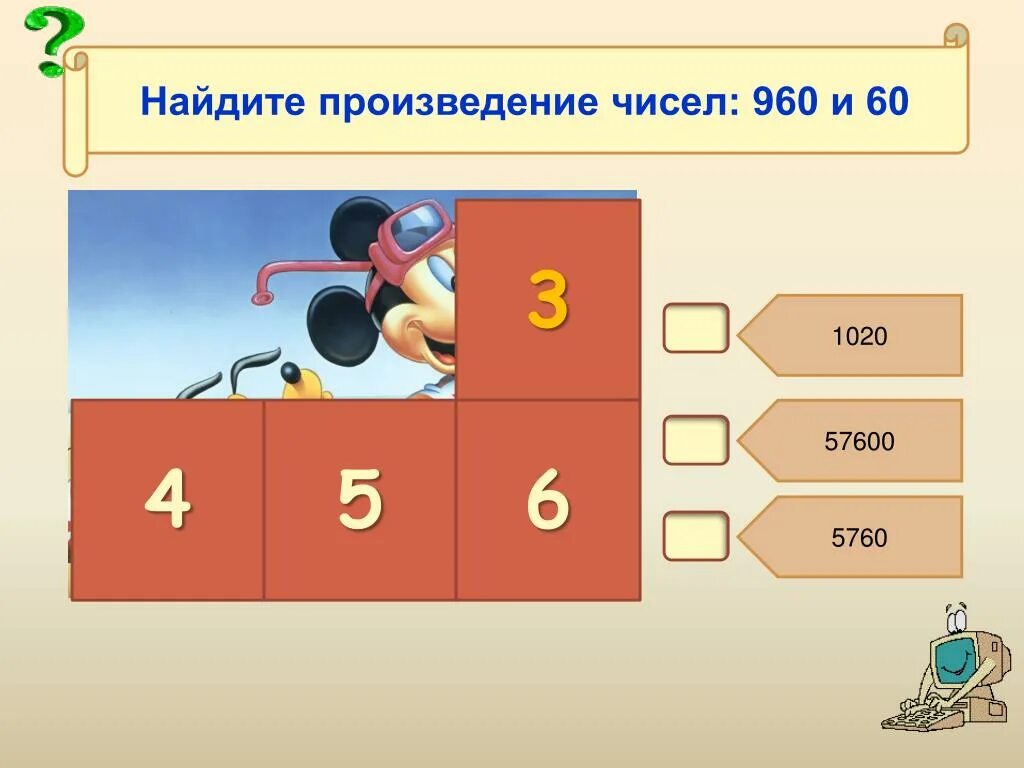 ?

Найдите произведение чисел: 960 и 60

3

4

5

6

1020

57600

5760